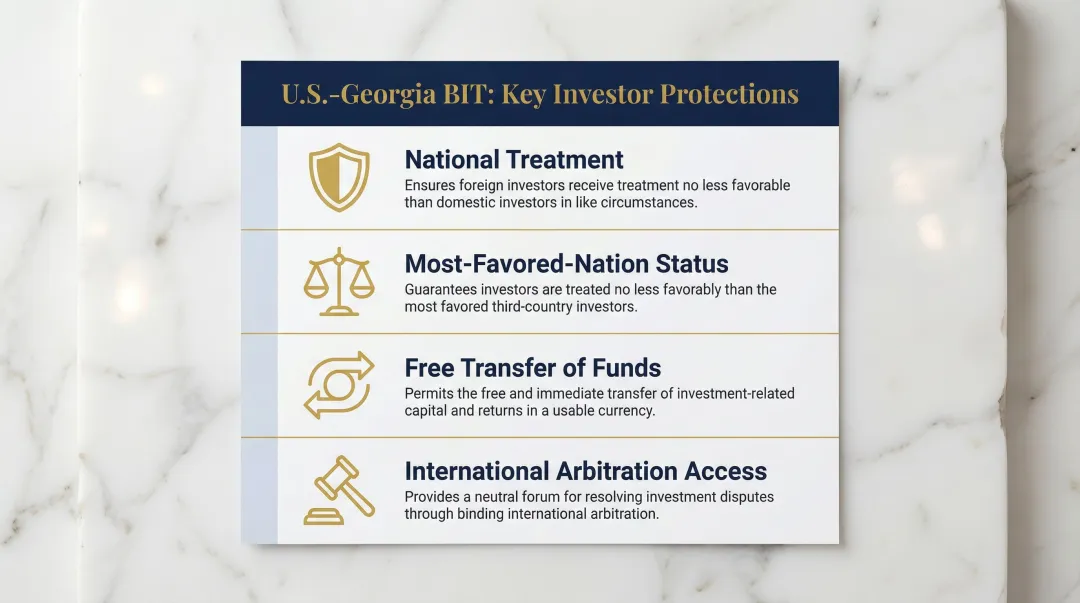 U.S.-Georgia BIT: Key Investor Protections

National Treatment
Ensures foreign investors receive treatment no less favorable than domestic investors in like circumstances.

Most-Favored-Nation Status
Guarantees investors are treated no less favorably than the most favored third-country investors.

Free Transfer of Funds
Permits the free and immediate transfer of investment-related capital and returns in a usable currency.

International Arbitration Access
Provides a neutral forum for resolving investment disputes through binding international arbitration.